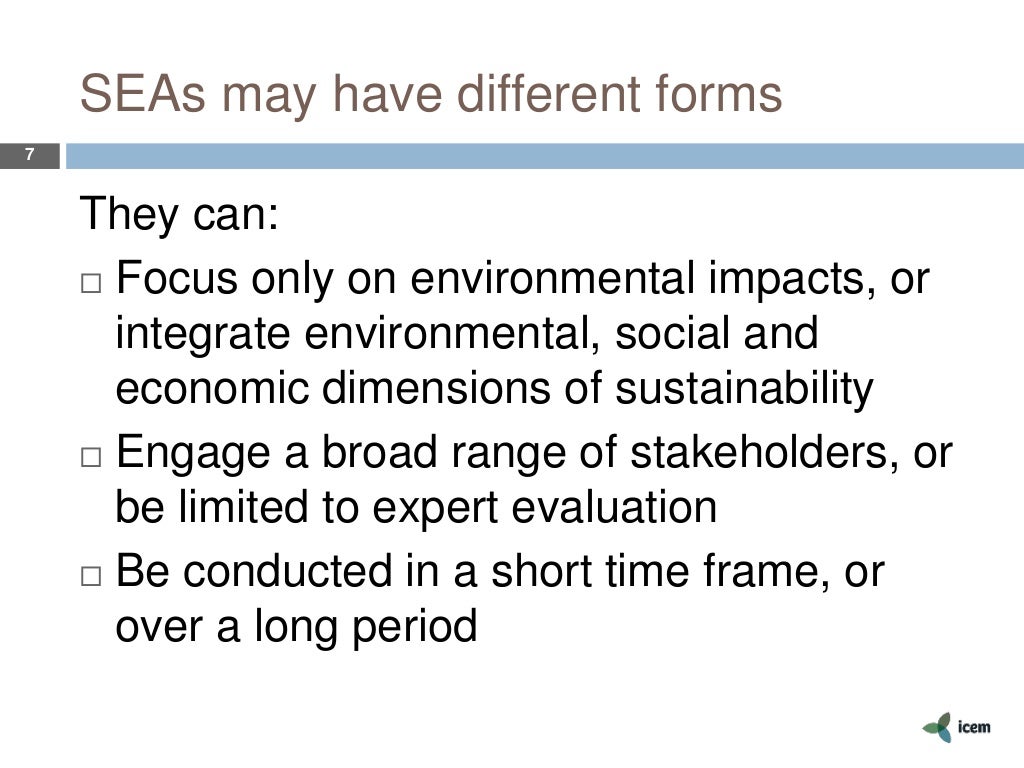 SEAs may have different forms

7

They can:

□ Focus only on environmental impacts, or integrate environmental, social and economic dimensions of sustainability

□ Engage a broad range of stakeholders, or be limited to expert evaluation

□ Be conducted in a short time frame, or over a long period

icem